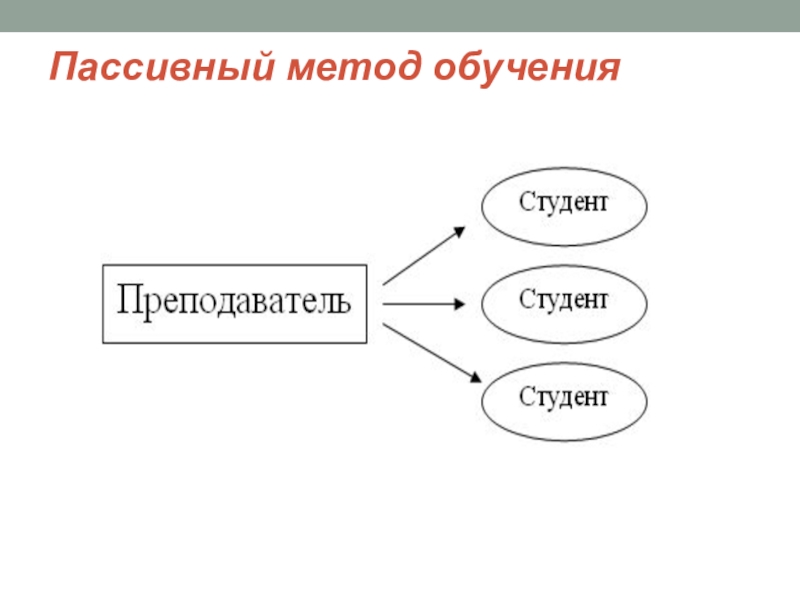 Пассивный метод обучения

Преподаватель

Студент

Студент

Студент